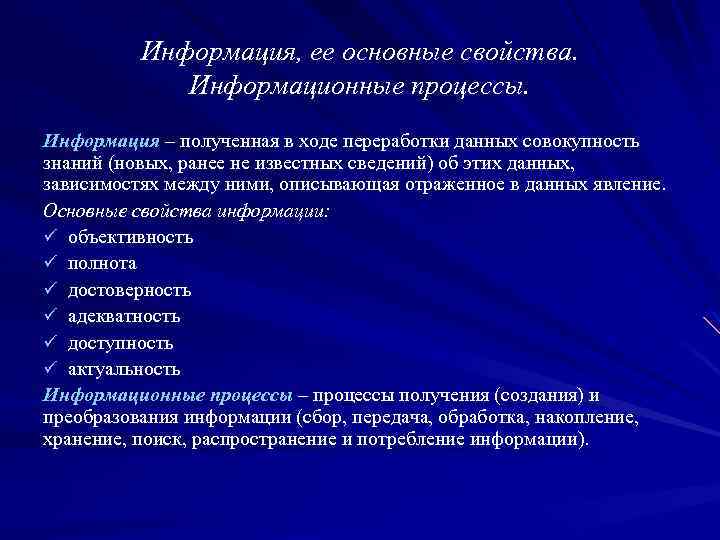 Информация, ее основные свойства. Информационные процессы.

Информация – полученная в ходе переработки данных совокупность знаний (новых, ранее не известных сведений) об этих данных, зависимостях между ними, описывающая отраженное в данных явление.

Основные свойства информации:

✓ объективность
✓ полнота
✓ достоверность
✓ адекватность
✓ доступность
✓ актуальность

Информационные процессы – процессы получения (создания) и преобразования информации (сбор, передача, обработка, накопление, хранение, поиск, распространение и потребление информации).